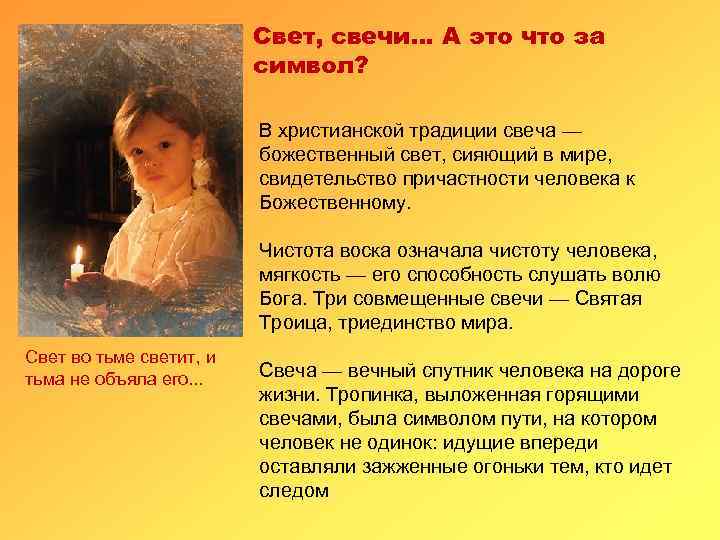 Свет, свечи… А это что за символ?

В христианской традиции свеча — божественный свет, сияющий в мире, свидетельство причастности человека к Божественному.

Чистота воска означала чистоту человека, мягкость — его способность слушать волю Бога. Три совмещенные свечи — Святая Троица, триединство мира.

Свеча — вечный спутник человека на дороге жизни. Тропинка, выложенная горящими свечами, была символом пути, на котором человек не одинок: идущие впереди оставляли зажженные огоньки тем, кто идет следом

Свет во тьме светит, и тьма не объяла его...